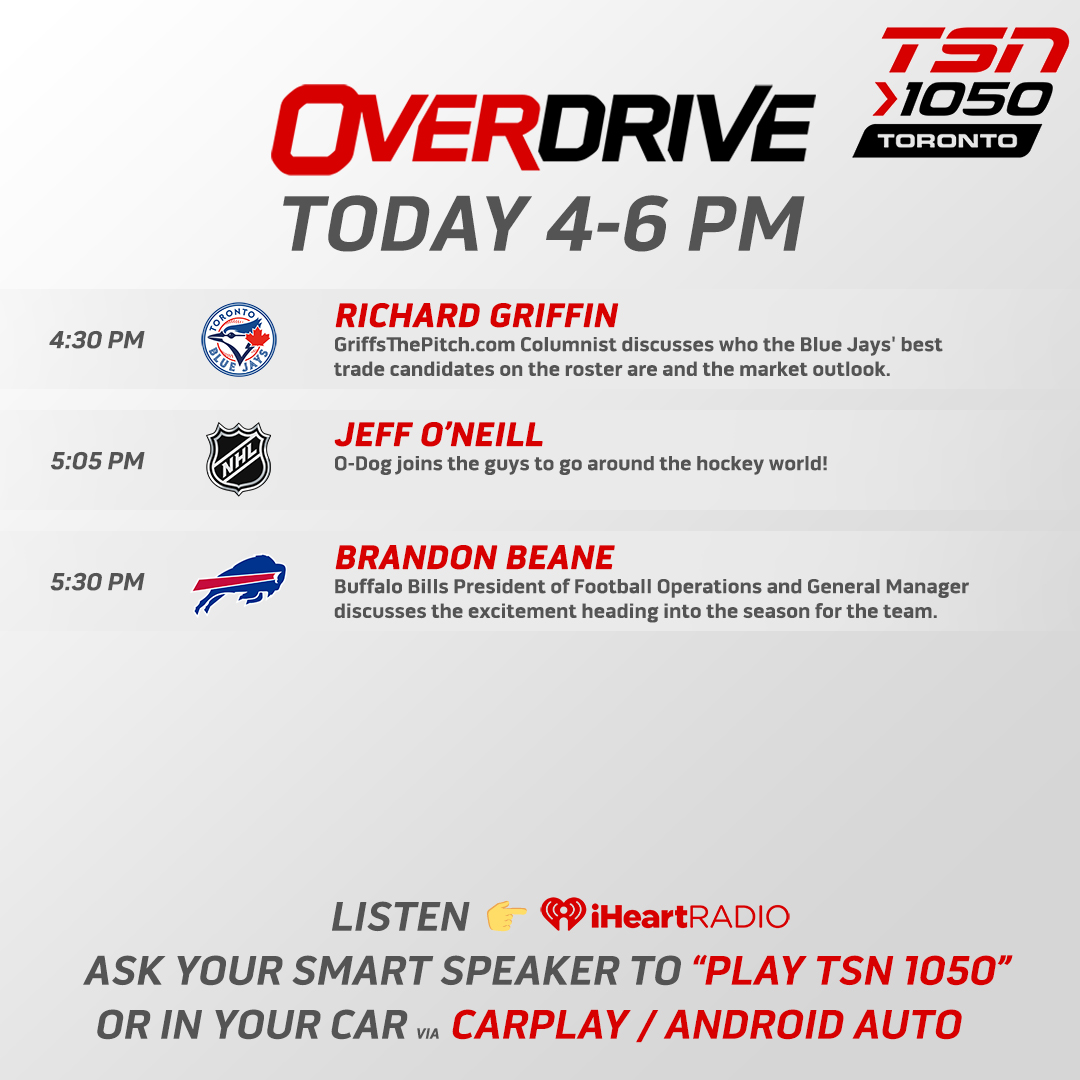 OVERDRIVE

TSN 1050 TORONTO

TODAY 4-6 PM

4:30 PM

TORONTO BLUE JAYS

RICHARD GRIFFIN
GriffsThePitch.com Columnist discusses who the Blue Jays' best trade candidates on the roster are and the market outlook.

5:05 PM

NHL

JEFF O'NEILL
O-Dog joins the guys to go around the hockey world!

5:30 PM

BRANDON BEANE
Buffalo Bills President of Football Operations and General Manager discusses the excitement heading into the season for the team.

LISTEN 👉 iHeartRADIO
ASK YOUR SMART SPEAKER TO "PLAY TSN 1050"
OR IN YOUR CAR VIA CARPLAY / ANDROID AUTO